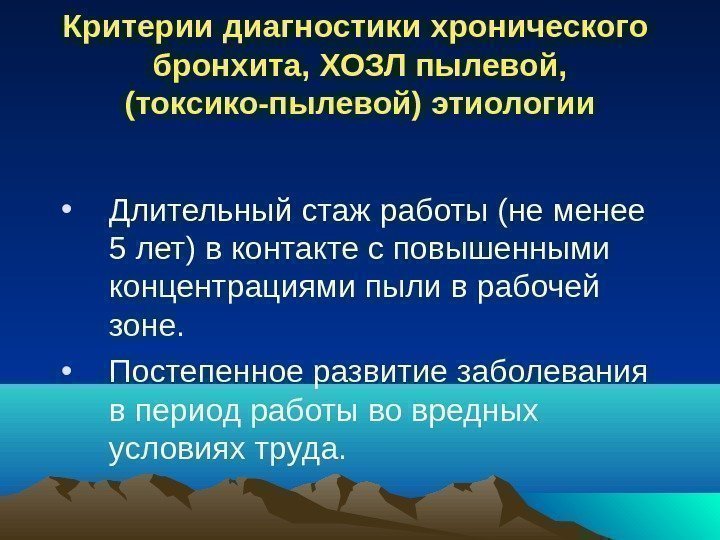 Критерии диагностики хронического бронхита, ХОЗЛ пылевой, (токсико-пылевой) этиологии

• Длительный стаж работы (не менее 5 лет) в контакте с повышенными концентрациями пыли в рабочей зоне.

• Постепенное развитие заболевания в период работы во вредных условиях труда.